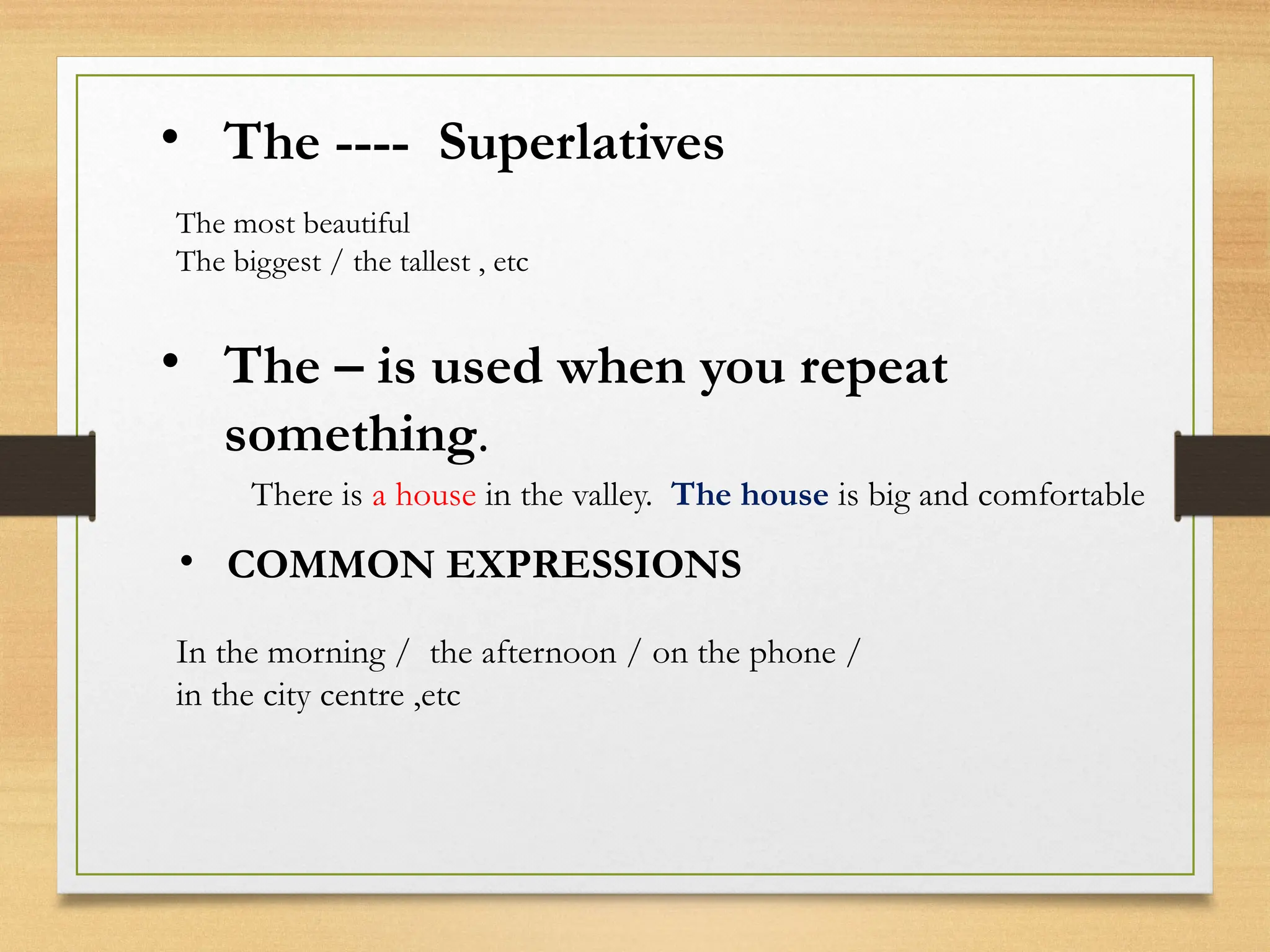 • The ---- Superlatives

The most beautiful
The biggest / the tallest , etc

• The – is used when you repeat something.

There is a house in the valley. The house is big and comfortable

• COMMON EXPRESSIONS

In the morning / the afternoon / on the phone / in the city centre ,etc